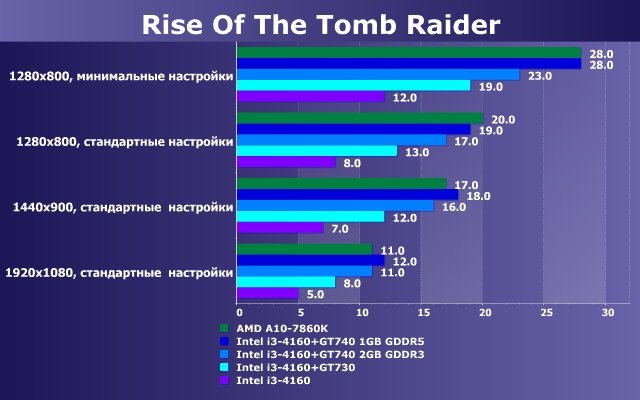 Rise Of The Tomb Raider

1280x800, минимальные настройки
28.0
28.0
23.0
19.0
12.0

1280x800, стандартные настройки
20.0
19.0
17.0
13.0
8.0

1440x900, стандартные настройки
17.0
18.0
16.0
12.0
7.0

1920x1080, стандартные настройки
11.0
12.0
11.0
8.0
5.0

0 5 10 15 20 25 30

AMD A10-7860K
Intel i3-4160+GT740 1GB GDDR5
Intel i3-4160+GT740 2GB GDDR3
Intel i3-4160+GT730
Intel i3-4160